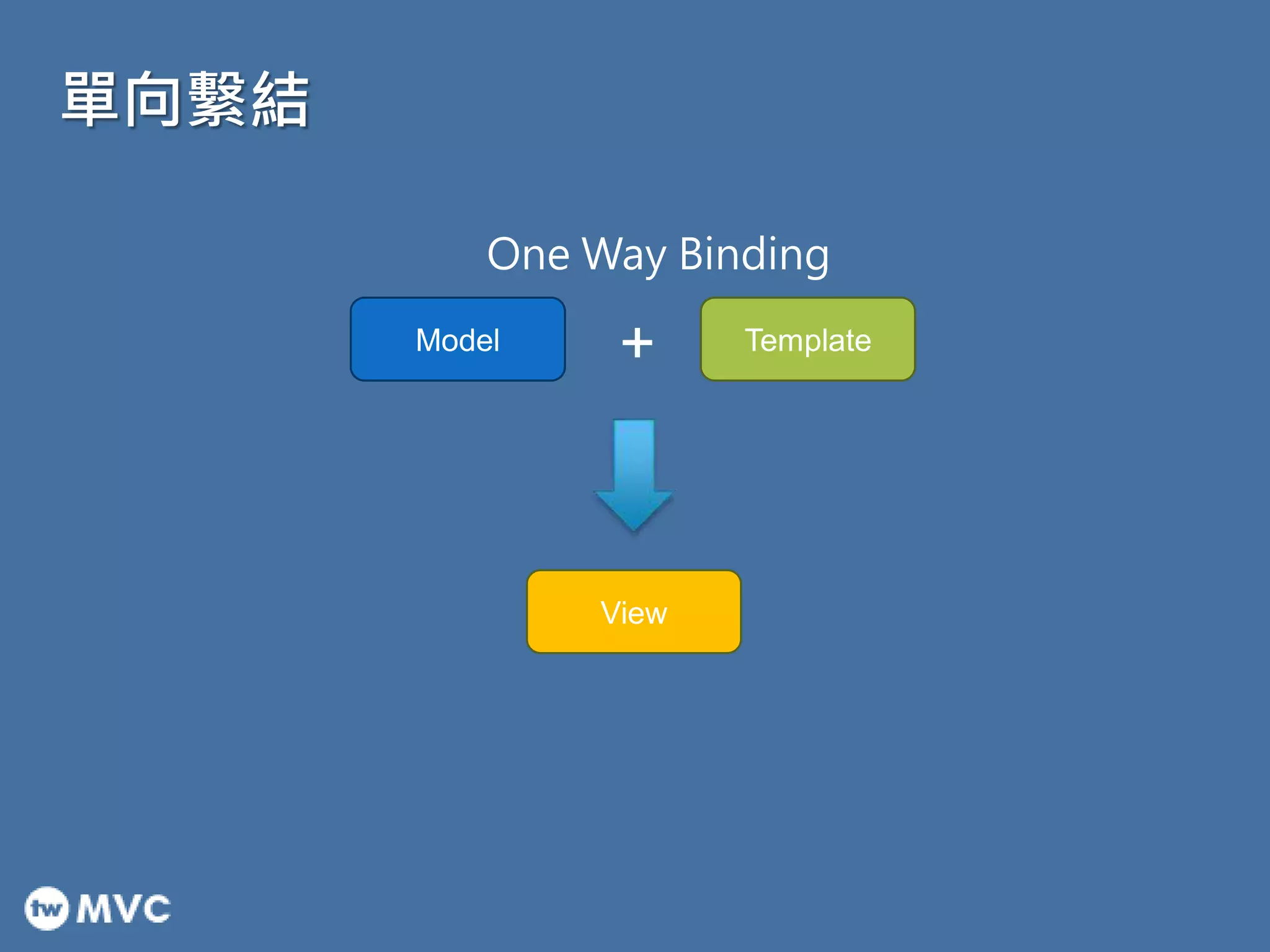 單向繫結

One Way Binding

Model + Template

View

tw MVC